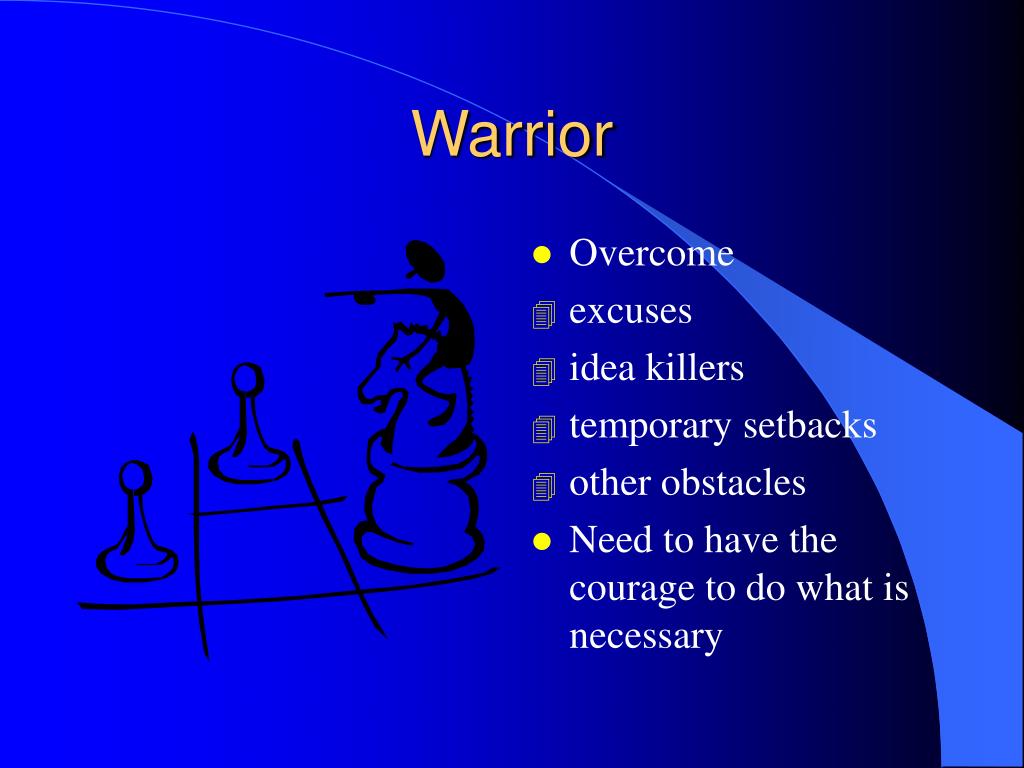 Warrior

- Overcome
- excuses
- idea killers
- temporary setbacks
- other obstacles
- Need to have the courage to do what is necessary